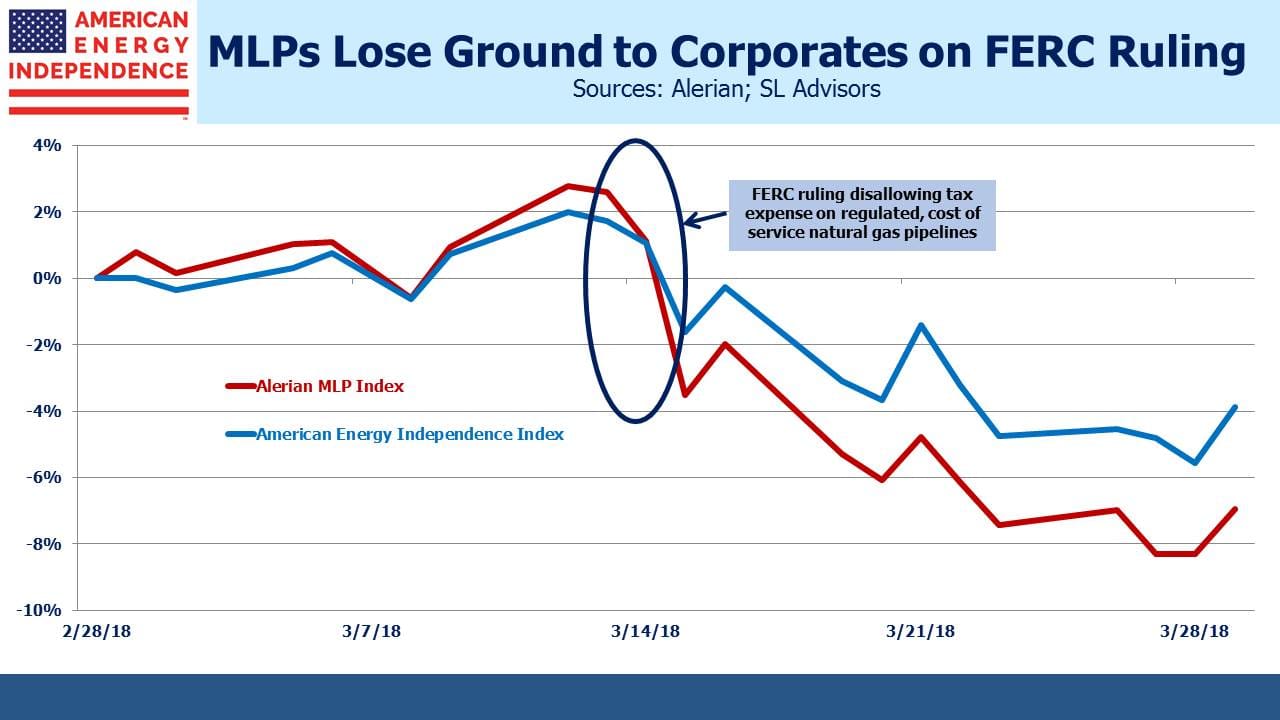 AMERICAN ENERGY INDEPENDENCE

MLPs Lose Ground to Corporates on FERC Ruling
Sources: Alerian; SL Advisors

4%
2%
0%
-2%
-4%
-6%
-8%
-10%

FERC ruling disallowing tax expense on regulated, cost of service natural gas pipelines

Alerian MLP Index
American Energy Independence Index

2/28/18
3/7/18
3/14/18
3/21/18
3/28/18